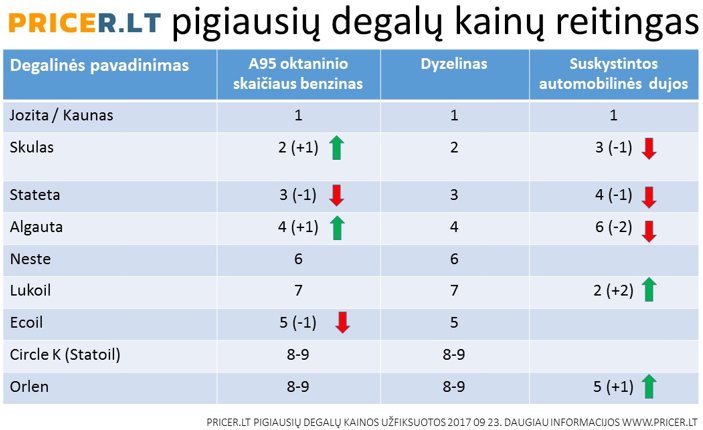 PRICER.LT pigiausių degalų kainų reitingas

| Degalinės pavadinimas | A95 oktaninio skaičiaus benzinas | Dyzelinas | Suskystintos automobilinės dujos |
|---|---|---|---|
| Jozita / Kaunas | 1 | 1 | 1 |
| Skulas | 2 (+1) | 2 | 3 (-1) |
| Stateta | 3 (-1) | 3 | 4 (-1) |
| Algauta | 4 (+1) | 4 | 6 (-2) |
| Neste | 6 | 6 | |
| Lukoil | 7 | 7 | 2 (+2) |
| Ecoil | 5 (-1) | 5 | |
| Circle K (Statoil) | 8-9 | 8-9 | |
| Orlen | 8-9 | 8-9 | 5 (+1) |

PRICER.LT PIGIAUSIŲ DEGALŲ KAINOS UŽFIKSUOTOS 2017 09 23. DAUGIAU INFORMACIJOS WWW.PRICER.LT